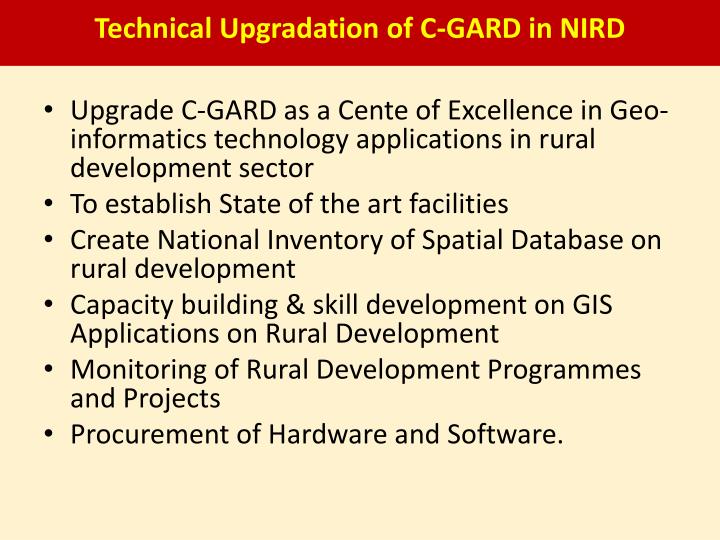 Technical Upgradation of C-GARD in NIRD

• Upgrade C-GARD as a Cente of Excellence in Geo-informatics technology applications in rural development sector
• To establish State of the art facilities
• Create National Inventory of Spatial Database on rural development
• Capacity building & skill development on GIS Applications on Rural Development
• Monitoring of Rural Development Programmes and Projects
• Procurement of Hardware and Software.